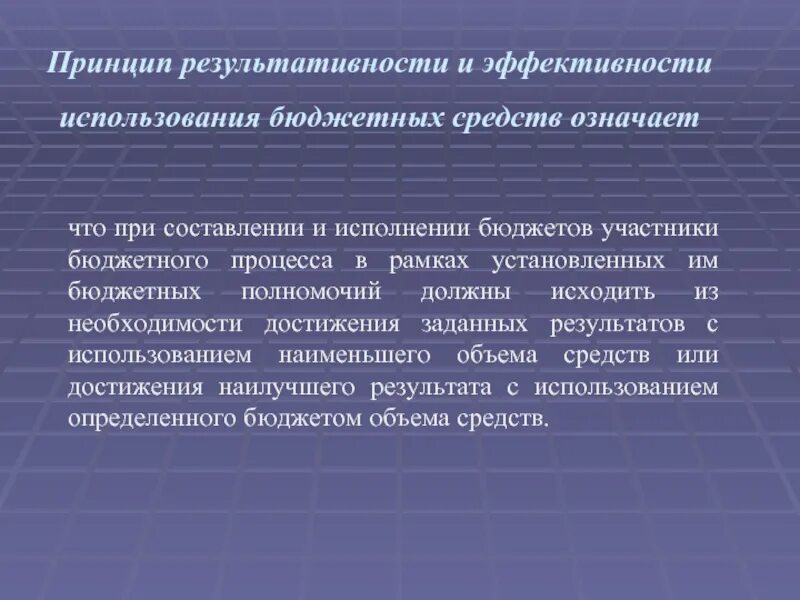 Принцип результативности и эффективности использования бюджетных средств означает

что при составлении и исполнении бюджетов участники бюджетного процесса в рамках установленных им бюджетных полномочий должны исходить из необходимости достижения заданных результатов с использованием наименьшего объема средств или достижения наилучшего результата с использованием определенного бюджетом объема средств.